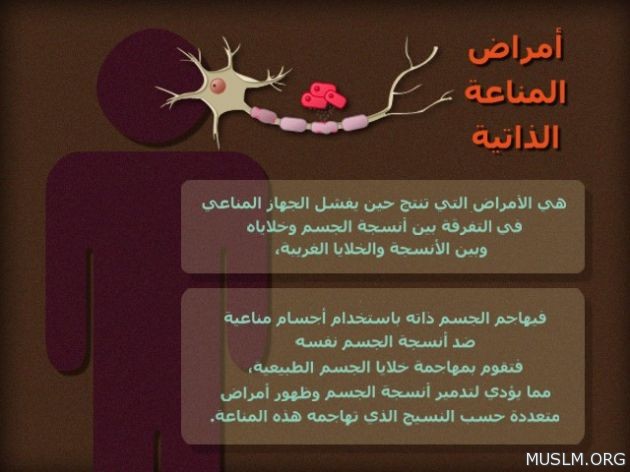 أمراض
المناعة
الذاتية

هى الأمراض التي تنتج حين يفشل الجهاز المناعى في التفرقة بين أنسجة الجسم وخلاياه وبين الأنسجة والخلايا الغريبة،

فيهاجم الجسم ذاته باستخدام أجسام مناعية ضد أنسجة الجسم نفسه فتقوم بمهاجمة خلايا الجسم الطبيعية، مما يؤدي لتدمير أنسجة الجسم وظهور أمراض متعددة حسب النسيج الذي تهاجمه هذه المناعة.

MUSLM.ORG